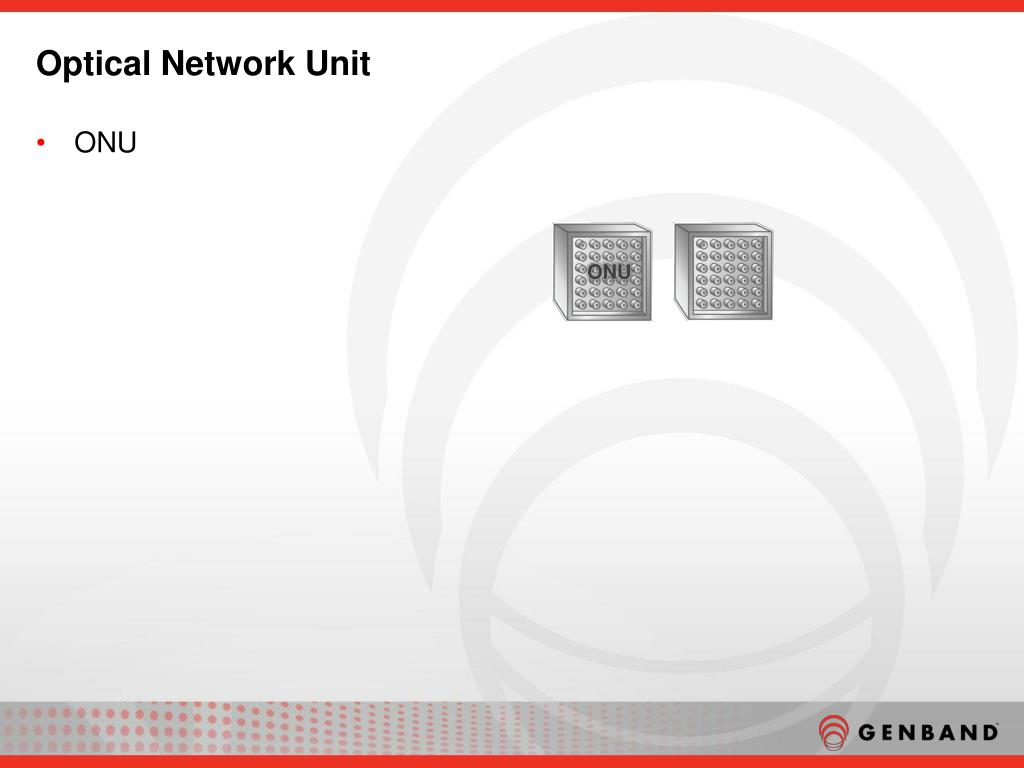 Optical Network Unit

• ONU

ONU

GENBAND